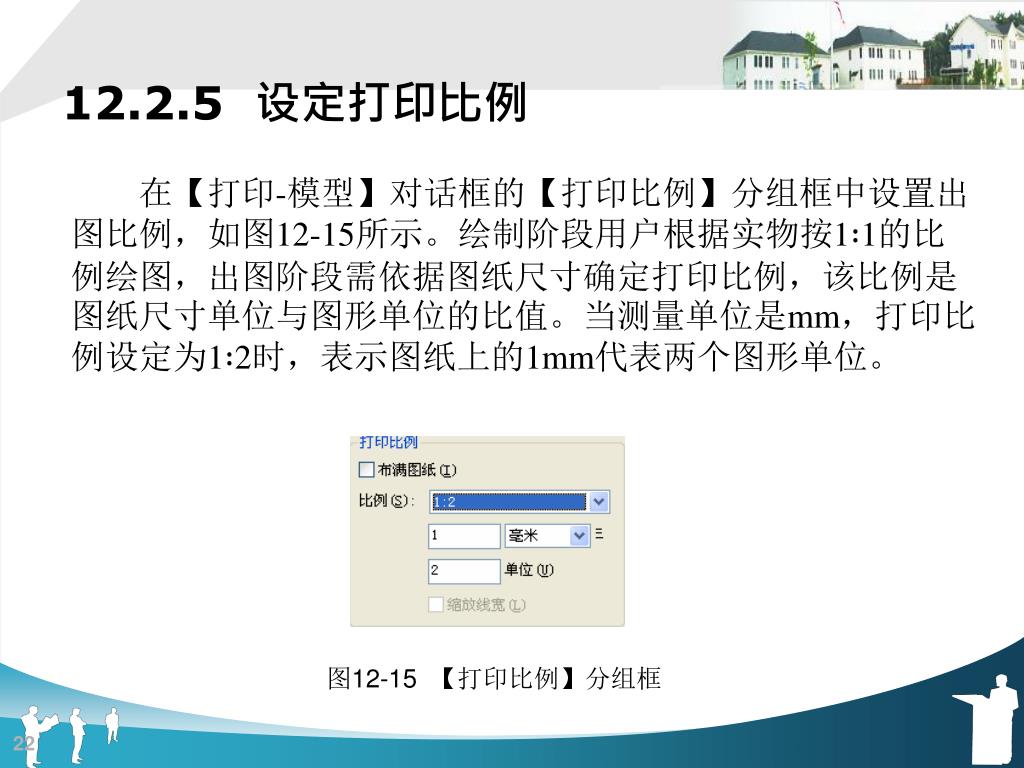 12.2.5 设定打印比例

在【打印-模型】对话框的【打印比例】分组框中设置出图比例，如图12-15所示。绘制阶段用户根据实物按1:1的比例绘图，出图阶段需依据图纸尺寸确定打印比例，该比例是图纸尺寸单位与图形单位的比值。当测量单位是mm，打印比例设定为1:2时，表示图纸上的1mm代表两个图形单位。

打印比例
布满图纸 (I)
比例 (S): 1:2
1 毫米 =
2 单位 (U)
缩放线宽 (L)

图12-15 【打印比例】分组框

22